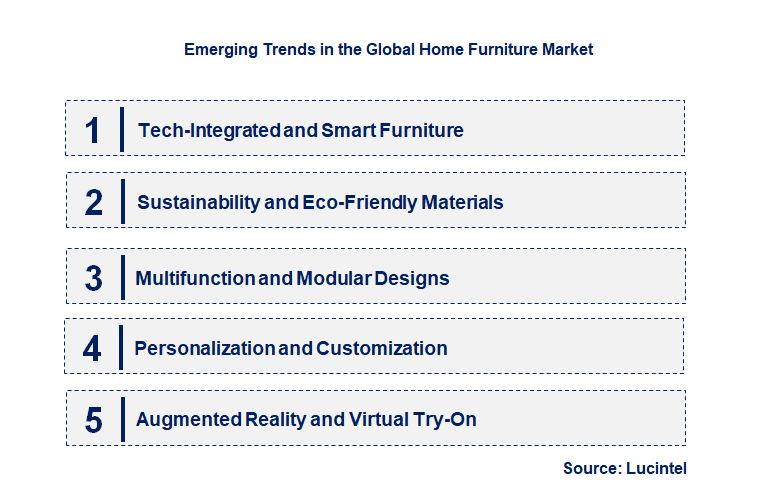 Emerging Trends in the Global Home Furniture Market

1 Tech-Integrated and Smart Furniture

2 Sustainability and Eco-Friendly Materials

3 Multifunction and Modular Designs

4 Personalization and Customization

5 Augmented Reality and Virtual Try-On

Source: Lucintel